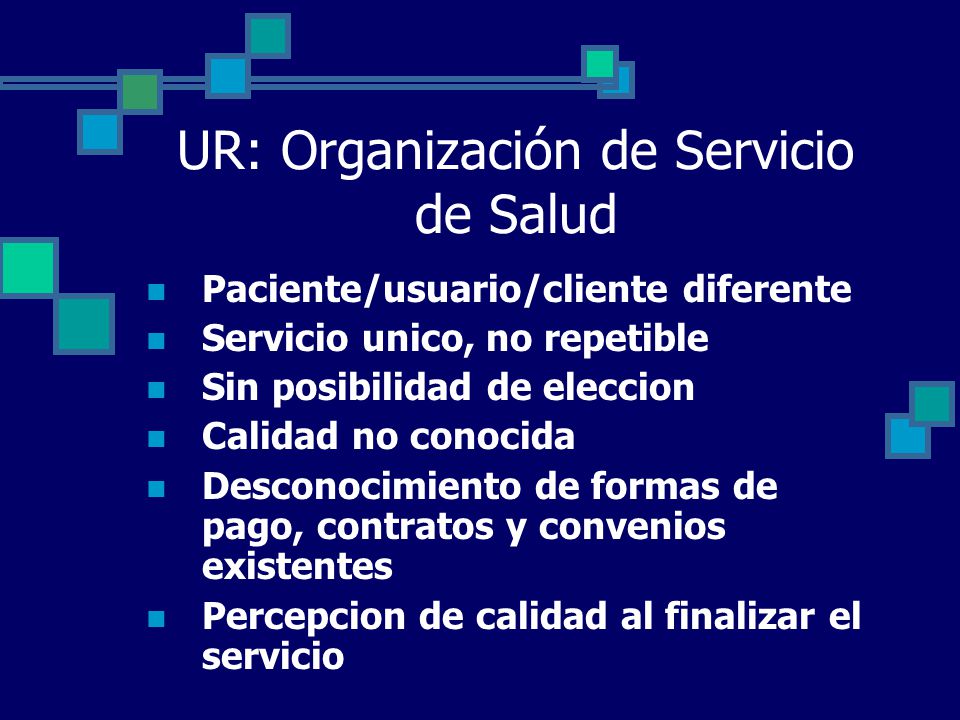 UR: Organización de Servicio de Salud

- Paciente/usuario/cliente diferente
- Servicio unico, no repetible
- Sin posibilidad de eleccion
- Calidad no conocida
- Desconocimiento de formas de pago, contratos y convenios existentes
- Percepcion de calidad al finalizar el servicio